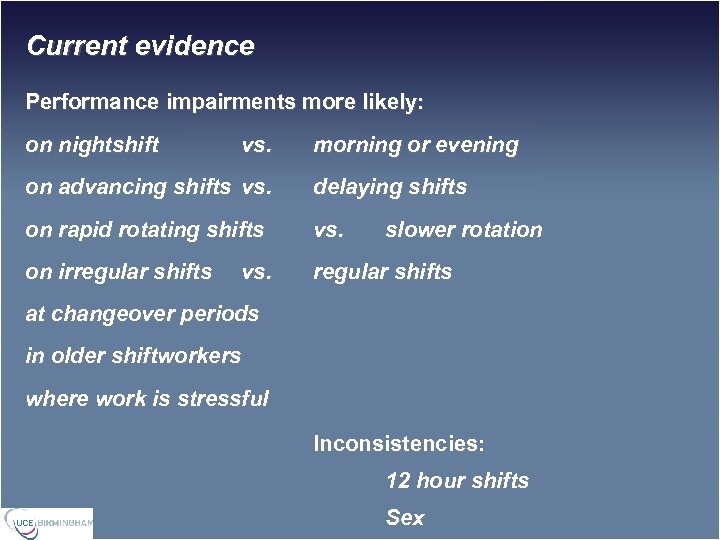 Current evidence

Performance impairments more likely:

on nightshift vs. morning or evening

on advancing shifts vs. delaying shifts

on rapid rotating shifts vs. slower rotation

on irregular shifts vs. regular shifts

at changeover periods

in older shiftworkers

where work is stressful

Inconsistencies:

12 hour shifts

Sex

UCE BIRMINGHAM